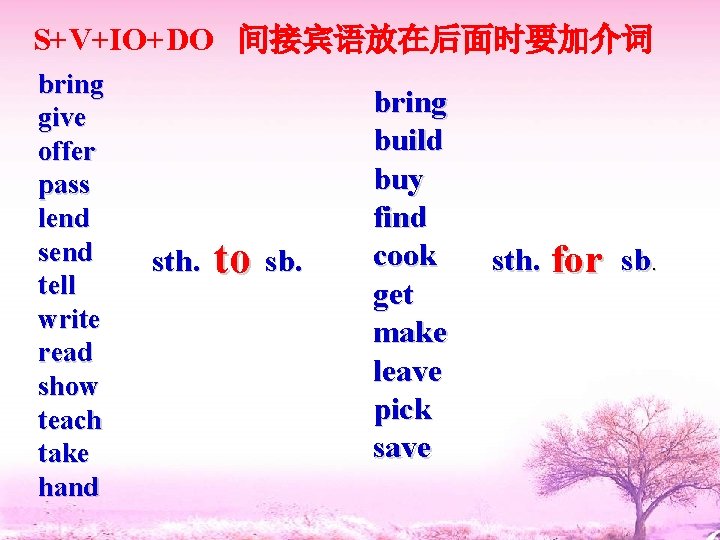 S+V+IO+DO 间接宾语放在后面时要加介词

bring
give
offer
pass
lend
send
tell
write
read
show
teach
take
hand

sth. to sb.

bring
build
buy
find
cook
get
make
leave
pick
save

sth. for sb.